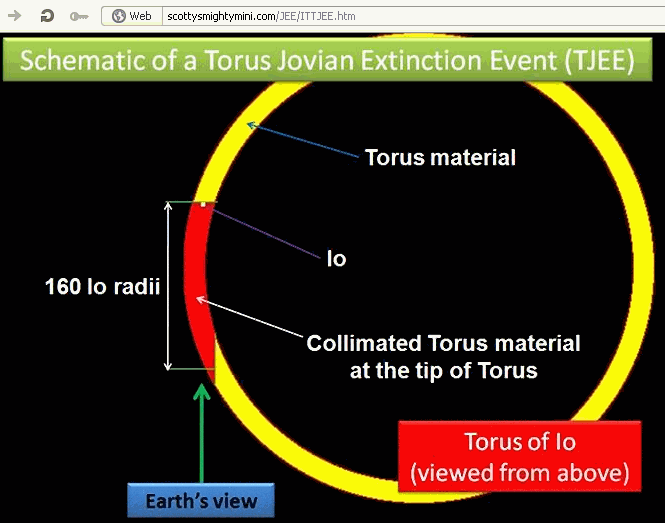 Web scottysmightymini.com/JEE/ITTJEE.htm

Schematic of a Torus Jovian Extinction Event (TJEE)

Torus material

Io

160 Io radii

Collimated Torus material at the tip of Torus

Torus of Io (viewed from above)

Earth's view